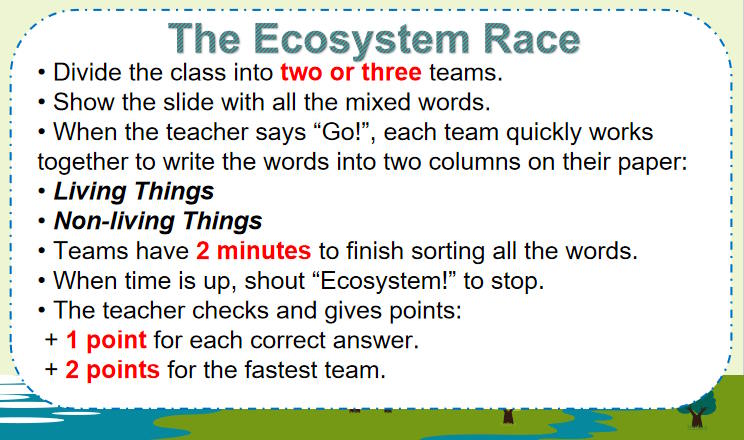 The Ecosystem Race

• Divide the class into two or three teams.
• Show the slide with all the mixed words.
• When the teacher says “Go!”, each team quickly works together to write the words into two columns on their paper:
• Living Things
• Non-living Things
• Teams have 2 minutes to finish sorting all the words.
• When time is up, shout “Ecosystem!” to stop.
• The teacher checks and gives points:
+ 1 point for each correct answer.
+ 2 points for the fastest team.